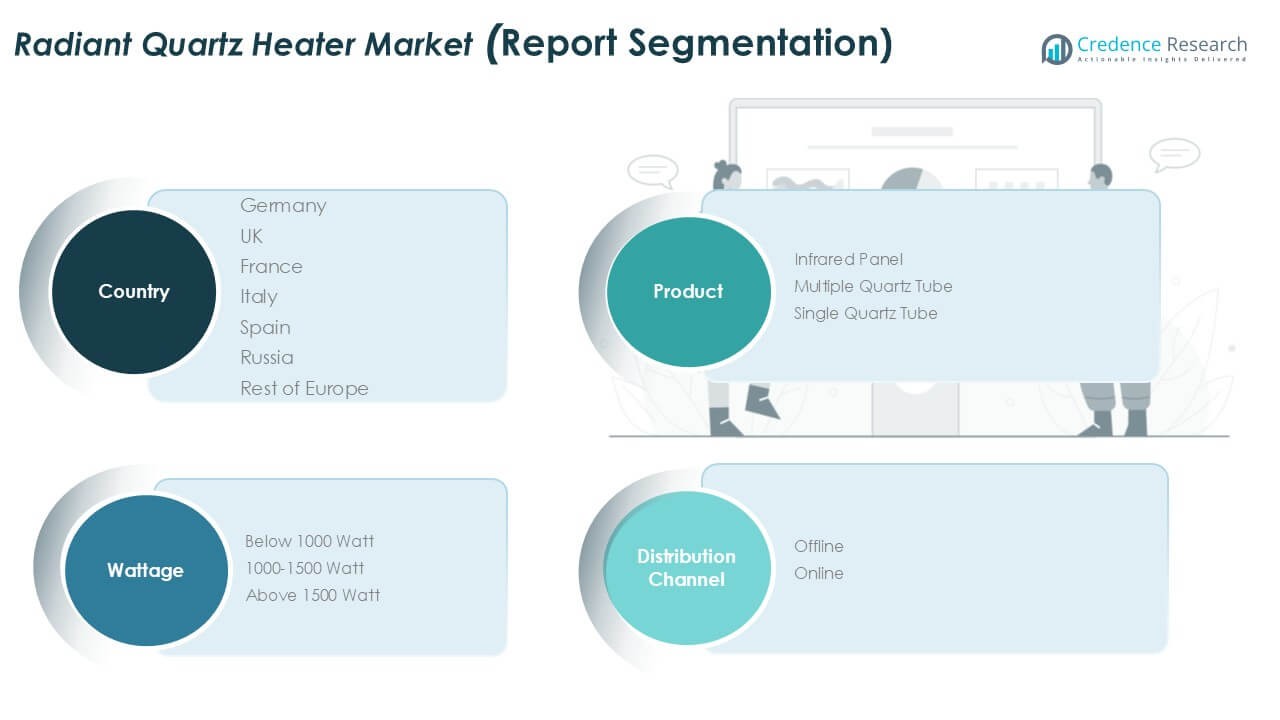 Radiant Quartz Heater Market (Report Segmentation)

Credence Research
Actionable Insights Delivered

Country
Germany
UK
France
Italy
Spain
Russia
Rest of Europe

Product
Infrared Panel
Multiple Quartz Tube
Single Quartz Tube

Wattage
Below 1000 Watt
1000-1500 Watt
Above 1500 Watt

Distribution Channel
Offline
Online